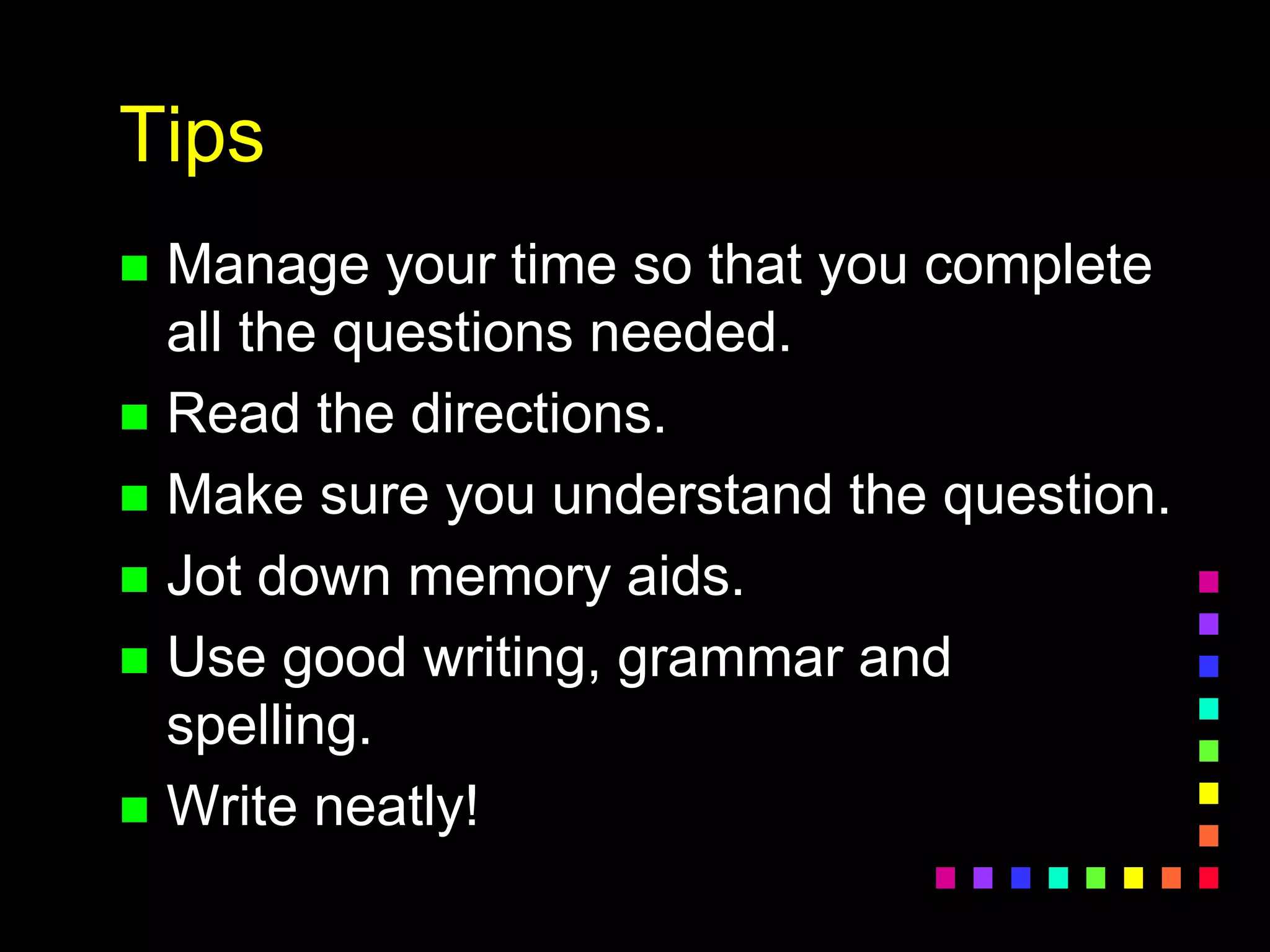 Tips

■ Manage your time so that you complete all the questions needed.
■ Read the directions.
■ Make sure you understand the question.
■ Jot down memory aids.
■ Use good writing, grammar and spelling.
■ Write neatly!